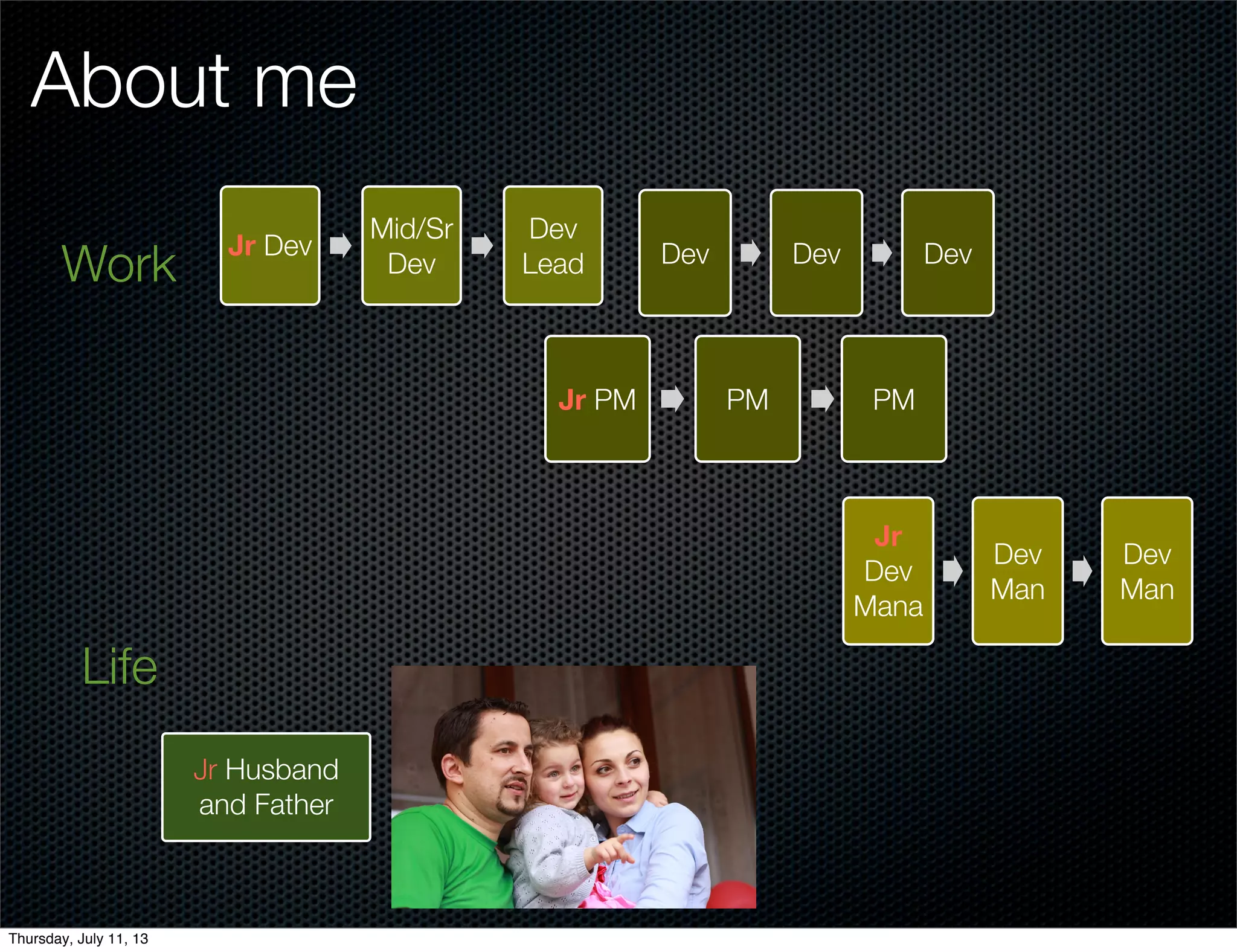 About me

Work

Jr Dev

Mid/Sr Dev

Dev Lead

Dev

Dev

Dev

Jr PM

PM

PM

Jr Dev Mana

Dev Man

Dev Man

Life

Jr Husband and Father

Thursday, July 11, 13